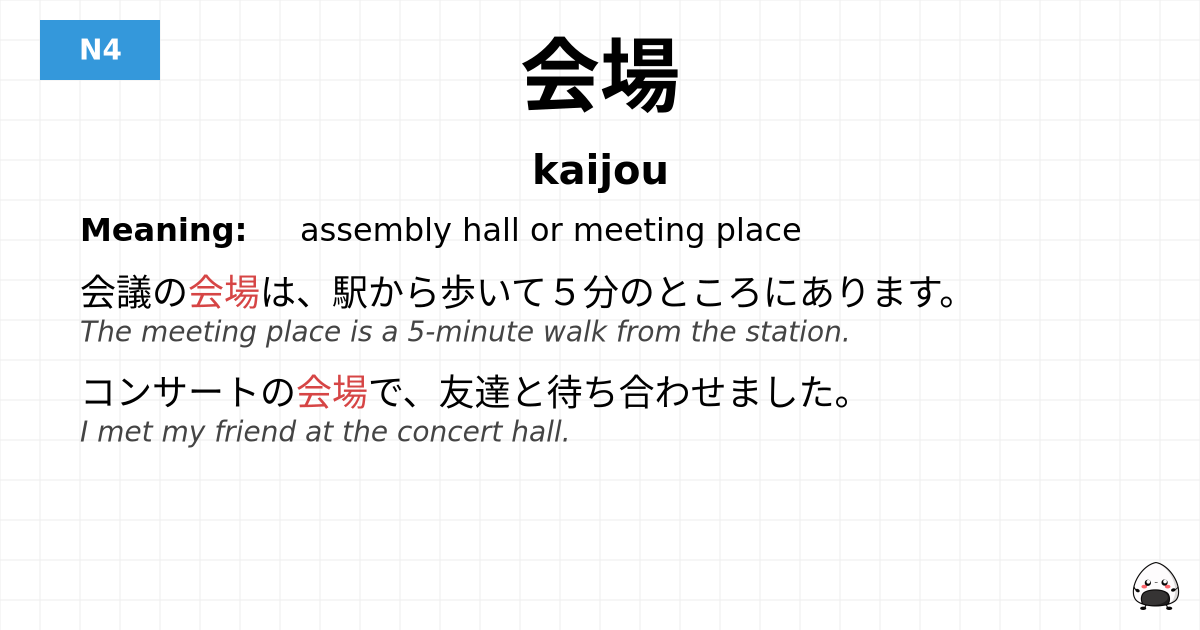 N4

会場

kaijou

Meaning: assembly hall or meeting place

会議の会場は、駅から歩いて５分のところにあります。
The meeting place is a 5-minute walk from the station.

コンサートの会場で、友達と待ち合わせました。
I met my friend at the concert hall.